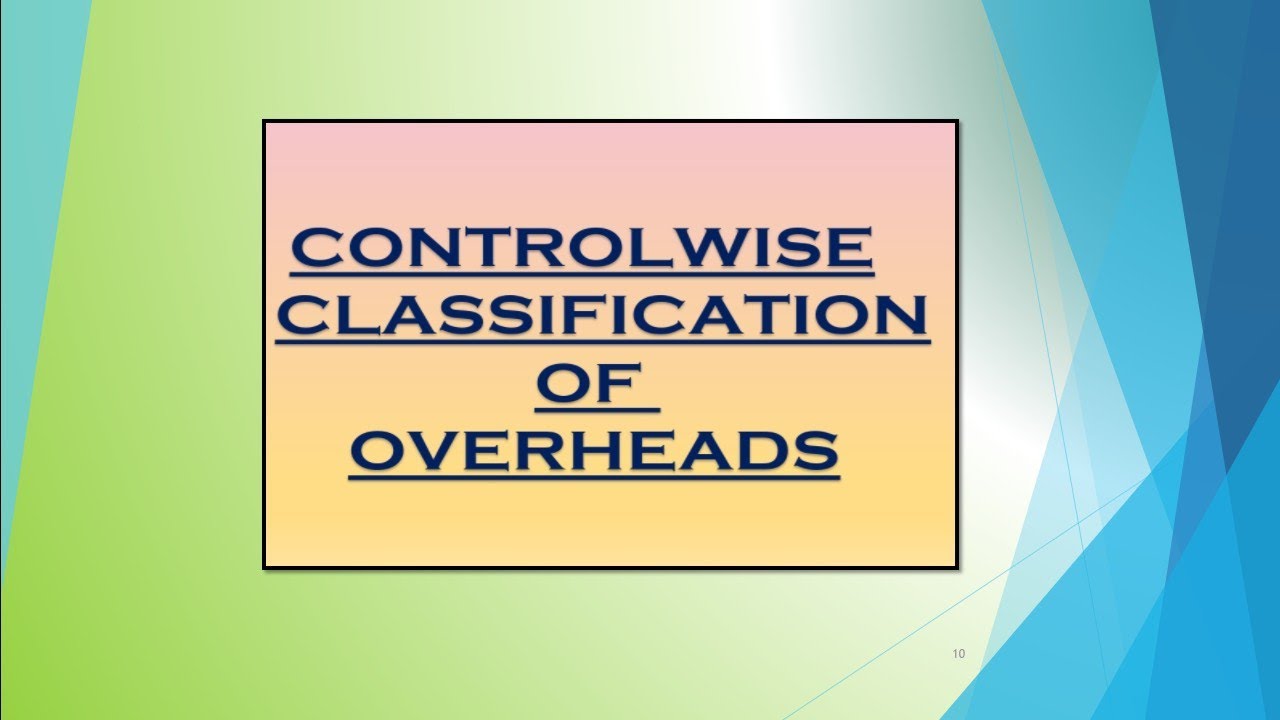 CONTROLWISE CLASSIFICATION OF OVERHEADS

10